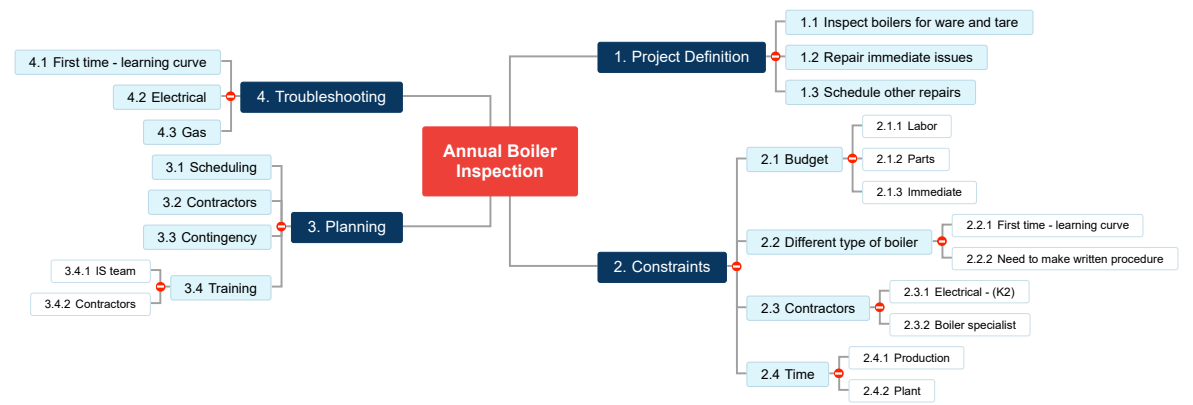 Annual Boiler Inspection

1. Project Definition
1.1 Inspect boilers for ware and tare
1.2 Repair immediate issues
1.3 Schedule other repairs

2. Constraints
2.1 Budget
2.1.1 Labor
2.1.2 Parts
2.1.3 Immediate
2.2 Different type of boiler
2.2.1 First time - learning curve
2.2.2 Need to make written procedure
2.3 Contractors
2.3.1 Electrical - (K2)
2.3.2 Boiler specialist
2.4 Time
2.4.1 Production
2.4.2 Plant

3. Planning
3.1 Scheduling
3.2 Contractors
3.3 Contingency
3.4 Training
3.4.1 IS team
3.4.2 Contractors

4. Troubleshooting
4.1 First time - learning curve
4.2 Electrical
4.3 Gas